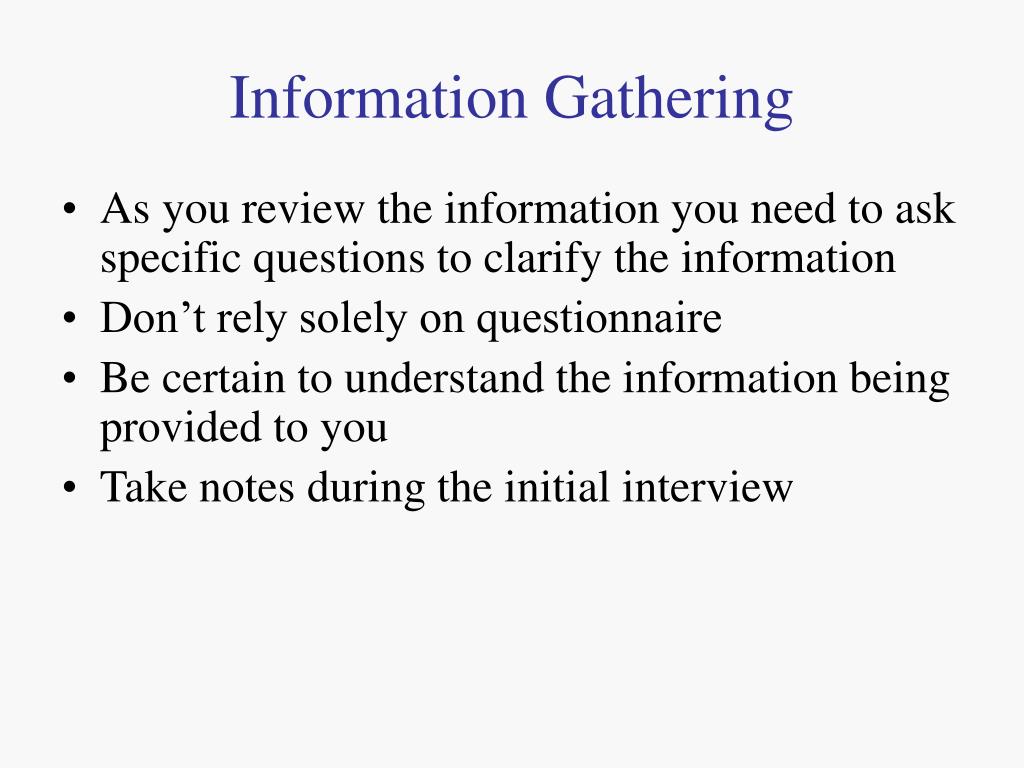 Information Gathering

• As you review the information you need to ask specific questions to clarify the information
• Don’t rely solely on questionnaire
• Be certain to understand the information being provided to you
• Take notes during the initial interview